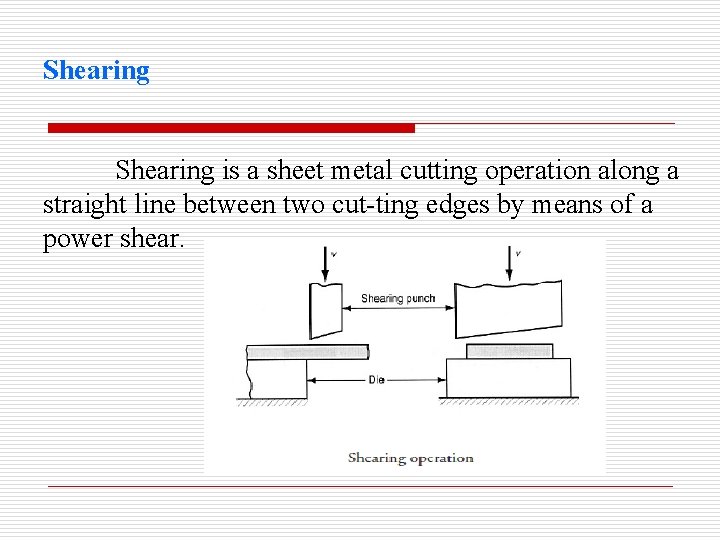 Shearing

Shearing is a sheet metal cutting operation along a straight line between two cut-ting edges by means of a power shear.

v

v

Shearing punch

Die

Shearing operation